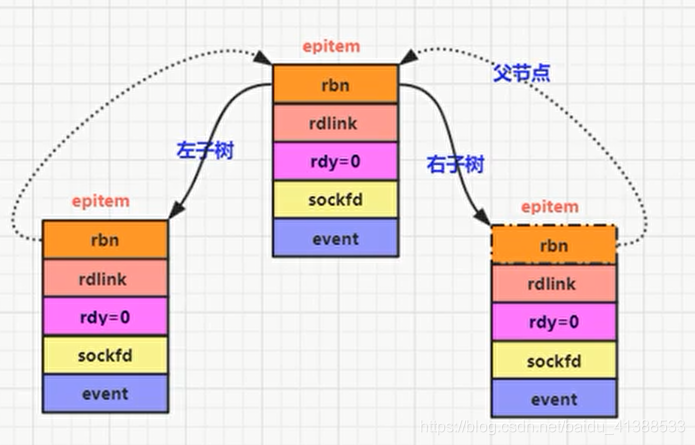 epitem
rbn
rdlink
rdy=0
sockfd
event

父节点

左子树

右子树

epitem
rbn
rdlink
rdy=0
sockfd
event

epitem
rbn
rdlink
rdy=0
sockfd
event

https://blog.csdn.net/baidu_41388533